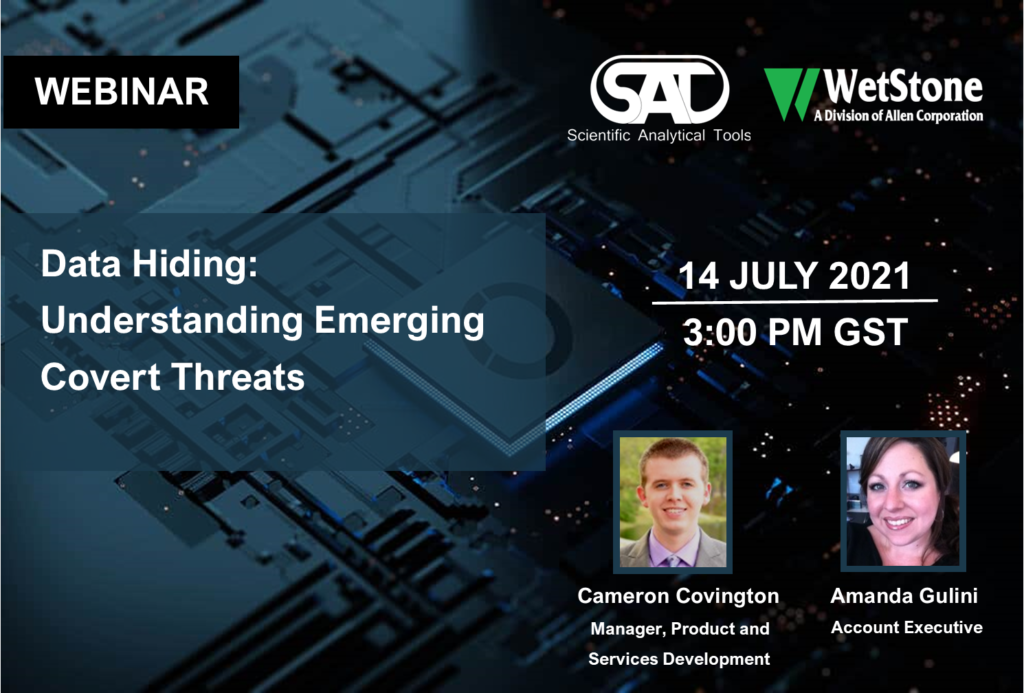 WEBINAR

SAT
Scientific Analytical Tools

WetStone
A Division of Allen Corporation

Data Hiding: Understanding Emerging Covert Threats

14 JULY 2021
3:00 PM GST

Cameron Covington
Manager, Product and Services Development

Amanda Gulini
Account Executive